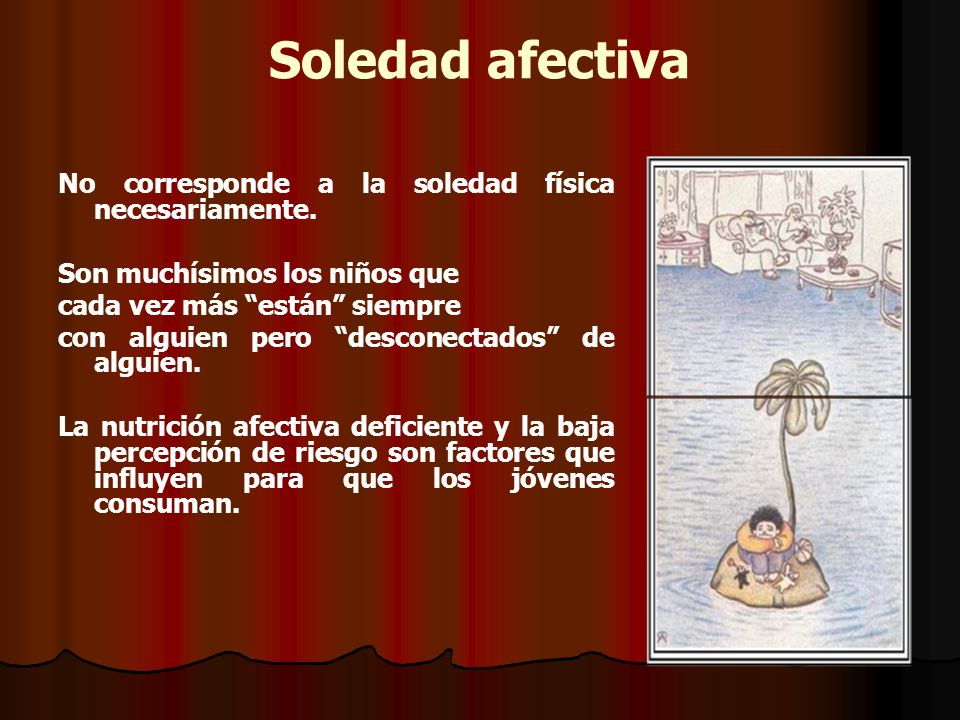 Soledad afectiva

No corresponde a la soledad física necesariamente.

Son muchísimos los niños que cada vez más “están” siempre con alguien pero “desconectados” de alguien.

La nutrición afectiva deficiente y la baja percepción de riesgo son factores que influyen para que los jóvenes consuman.